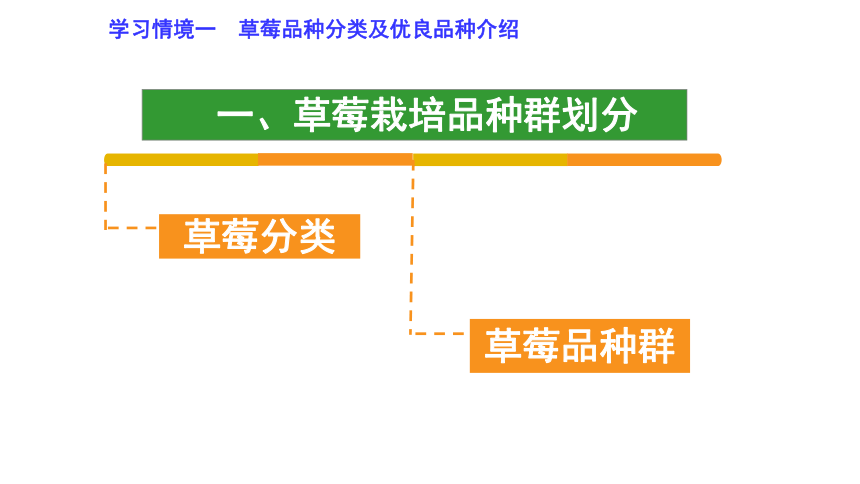 学习情境一　草莓品种分类及优良品种介绍

一、草莓栽培品种群划分

草莓分类

草莓品种群